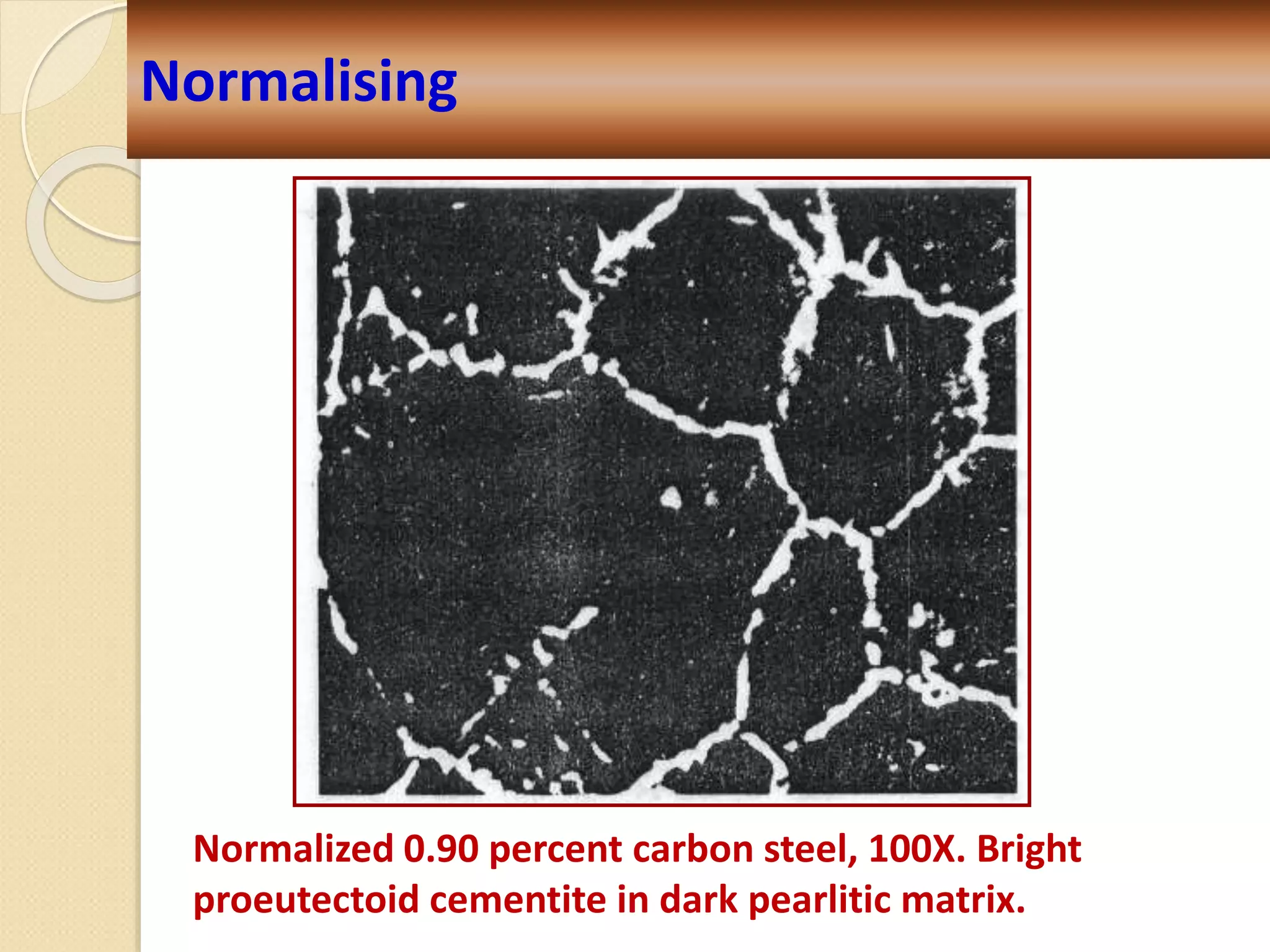 Normalising

Normalized 0.90 percent carbon steel, 100X. Bright proeutectoid cementite in dark pearlitic matrix.